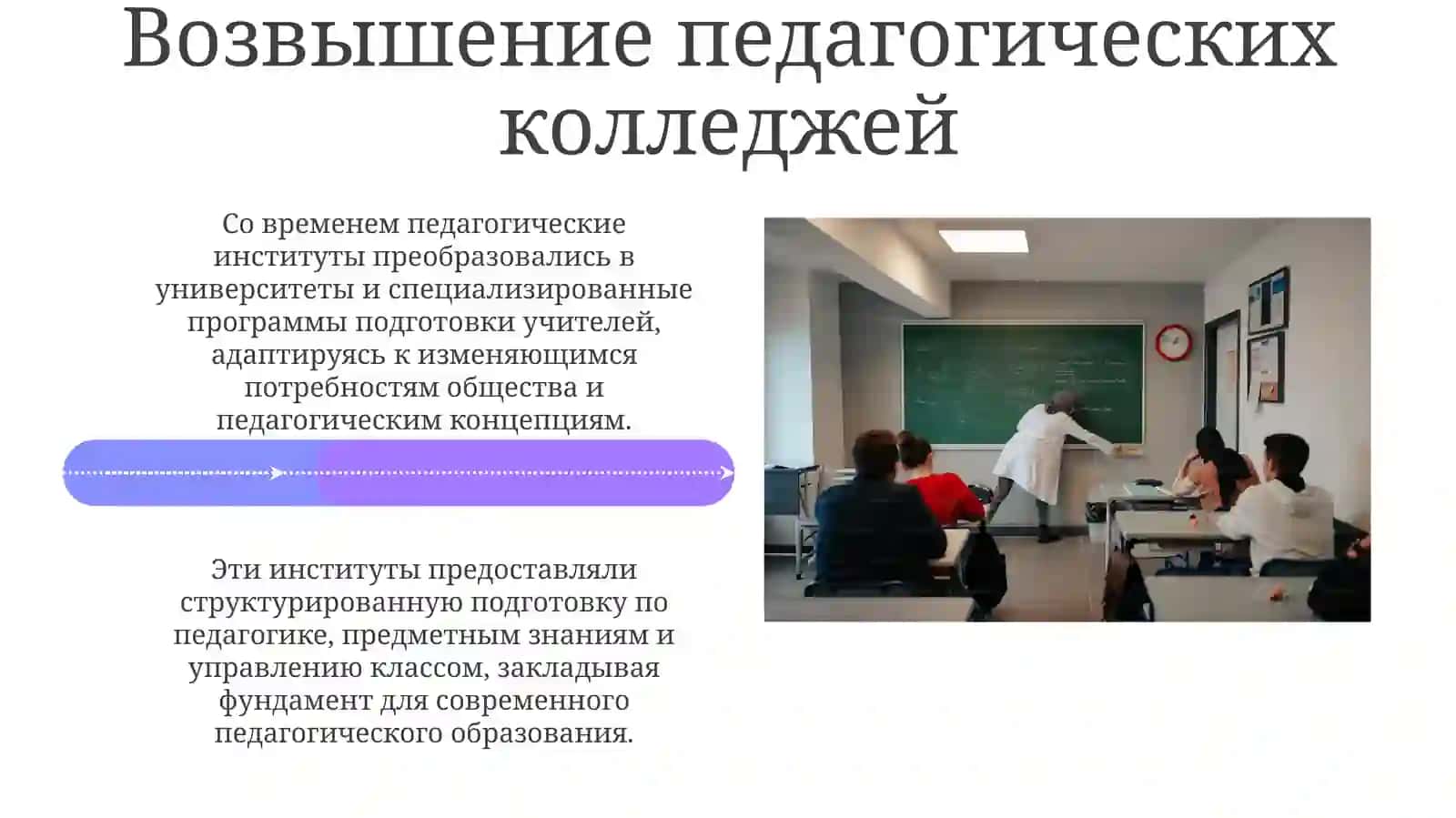 Возвышение педагогических колледжей

Со временем педагогические институты преобразовались в университеты и специализированные программы подготовки учителей, адаптируясь к изменяющимся потребностям общества и педагогическим концепциям.

Эти институты предоставляли структурированную подготовку по педагогике, предметным знаниям и управлению классом, закладывая фундамент для современного педагогического образования.